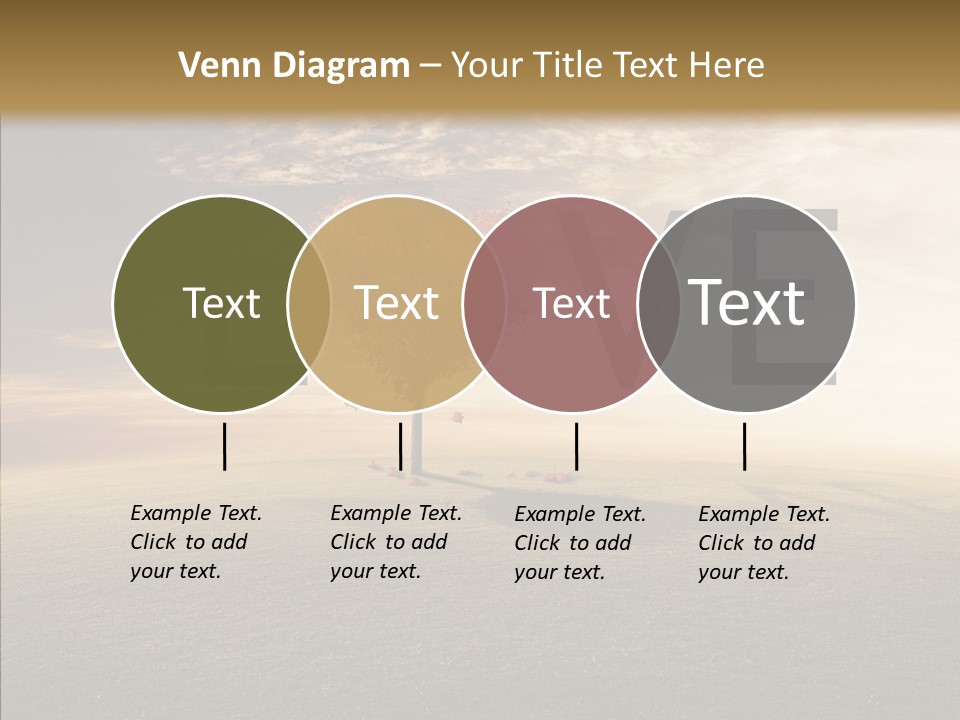 Venn Diagram – Your Title Text Here

Text

Text

Text

Text

Example Text. Click to add your text.

Example Text. Click to add your text.

Example Text. Click to add your text.

Example Text. Click to add your text.